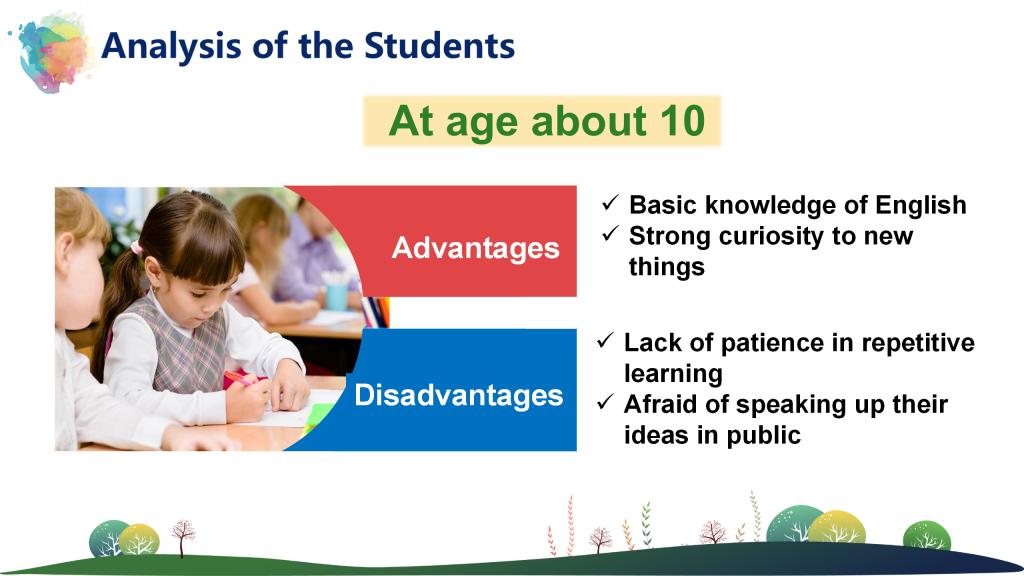 Analysis of the Students

At age about 10

Advantages

✓ Basic knowledge of English
✓ Strong curiosity to new things

Disadvantages

✓ Lack of patience in repetitive learning
✓ Afraid of speaking up their ideas in public